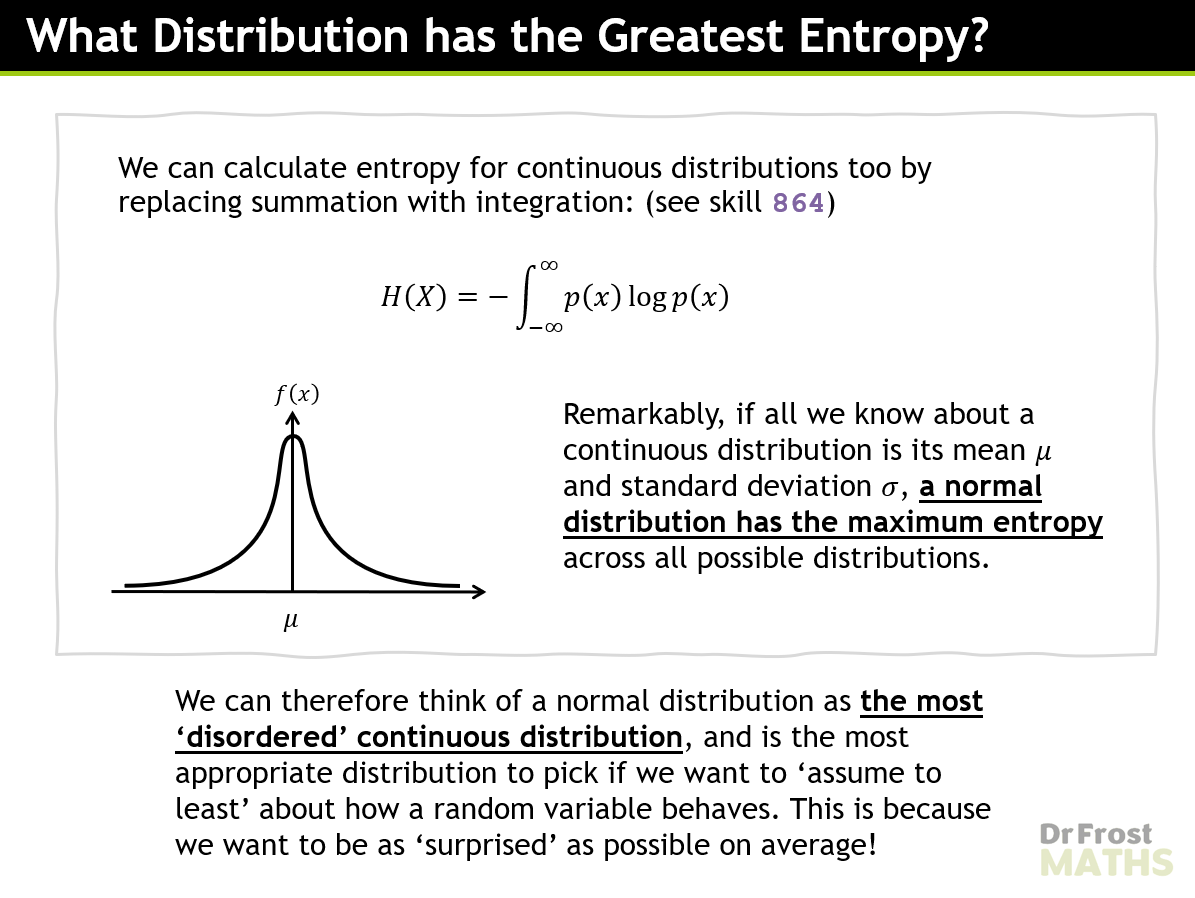 What Distribution has the Greatest Entropy?

We can calculate entropy for continuous distributions too by replacing summation with integration: (see skill 864)

$H(X) = -\int_{-\infty}^{\infty} p(x) \log p(x)$

$f(x)$

$\mu$

Remarkably, if all we know about a continuous distribution is its mean $\mu$ and standard deviation $\sigma$, a normal distribution has the maximum entropy across all possible distributions.

We can therefore think of a normal distribution as the most ‘disordered’ continuous distribution, and is the most appropriate distribution to pick if we want to ‘assume to least’ about how a random variable behaves. This is because we want to be as ‘surprised’ as possible on average!

Dr Frost MATHS